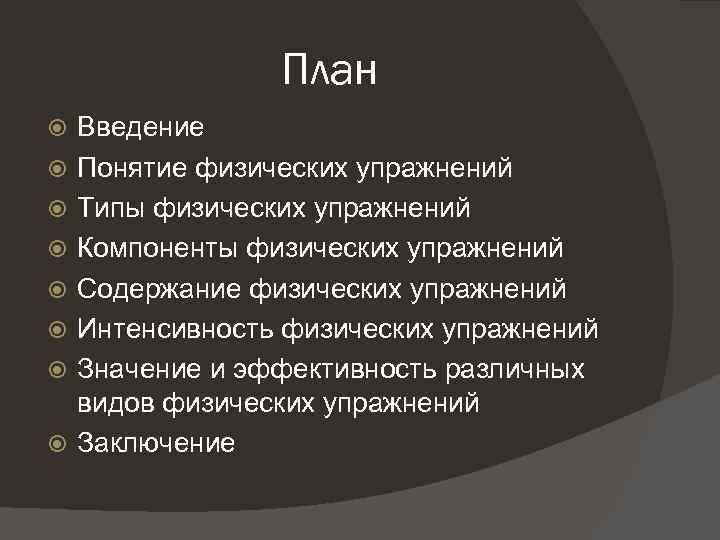 План

Введение
Понятие физических упражнений
Типы физических упражнений
Компоненты физических упражнений
Содержание физических упражнений
Интенсивность физических упражнений
Значение и эффективность различных видов физических упражнений
Заключение